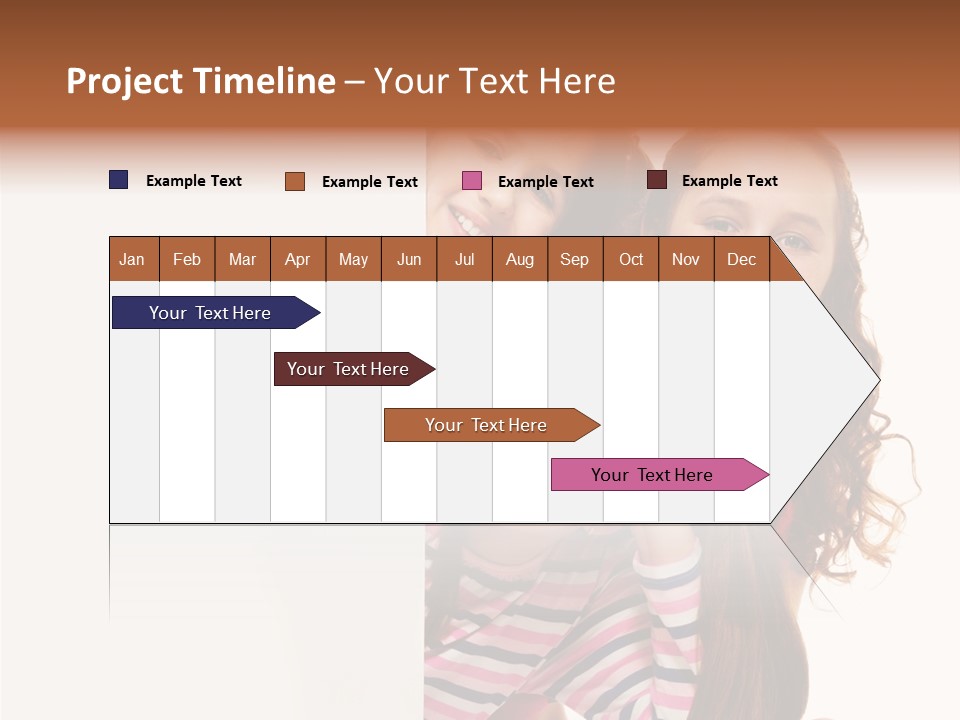 Project Timeline – Your Text Here

Example Text
Example Text
Example Text
Example Text

| Jan | Feb | Mar | Apr | May | Jun | Jul | Aug | Sep | Oct | Nov | Dec |
|---|---|---|---|---|---|---|---|---|---|---|---|

Your Text Here

Your Text Here

Your Text Here

Your Text Here